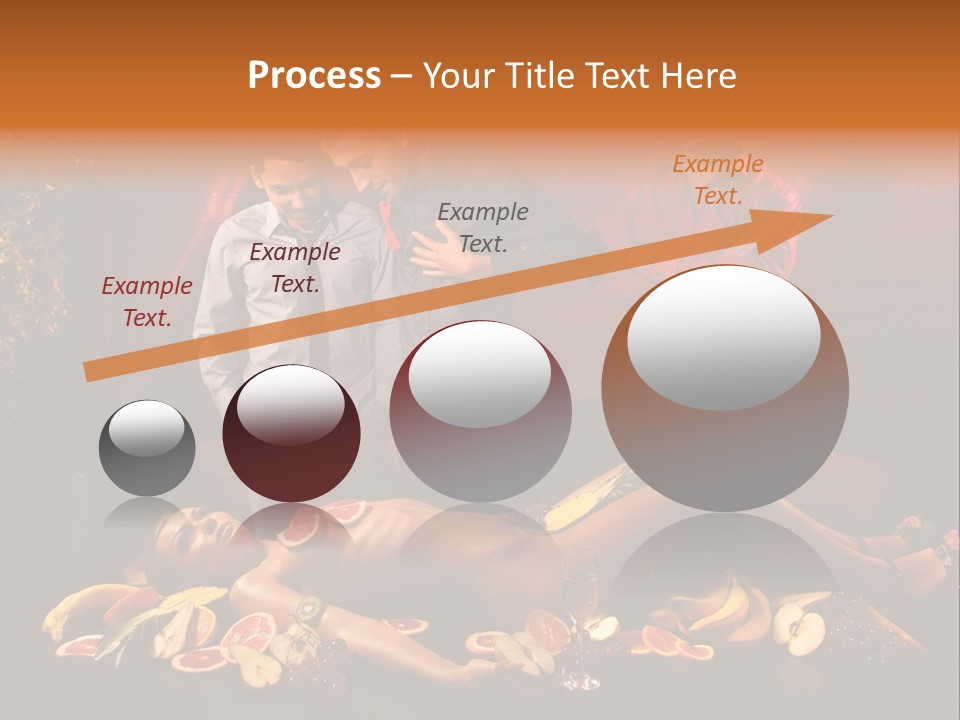 Process – Your Title Text Here

Example Text.

Example Text.

Example Text.

Example Text.